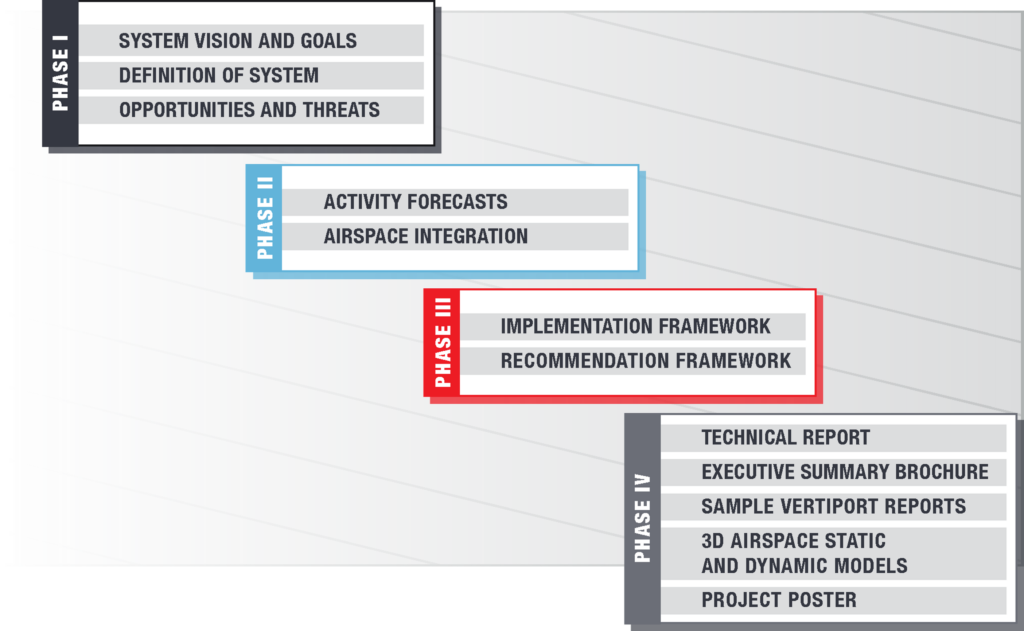 PHASE I

SYSTEM VISION AND GOALS

DEFINITION OF SYSTEM

OPPORTUNITIES AND THREATS

PHASE II

ACTIVITY FORECASTS

AIRSPACE INTEGRATION

PHASE III

IMPLEMENTATION FRAMEWORK

RECOMMENDATION FRAMEWORK

PHASE IV

TECHNICAL REPORT

EXECUTIVE SUMMARY BROCHURE

SAMPLE VERTIPORT REPORTS

3D AIRSPACE STATIC AND DYNAMIC MODELS

PROJECT POSTER